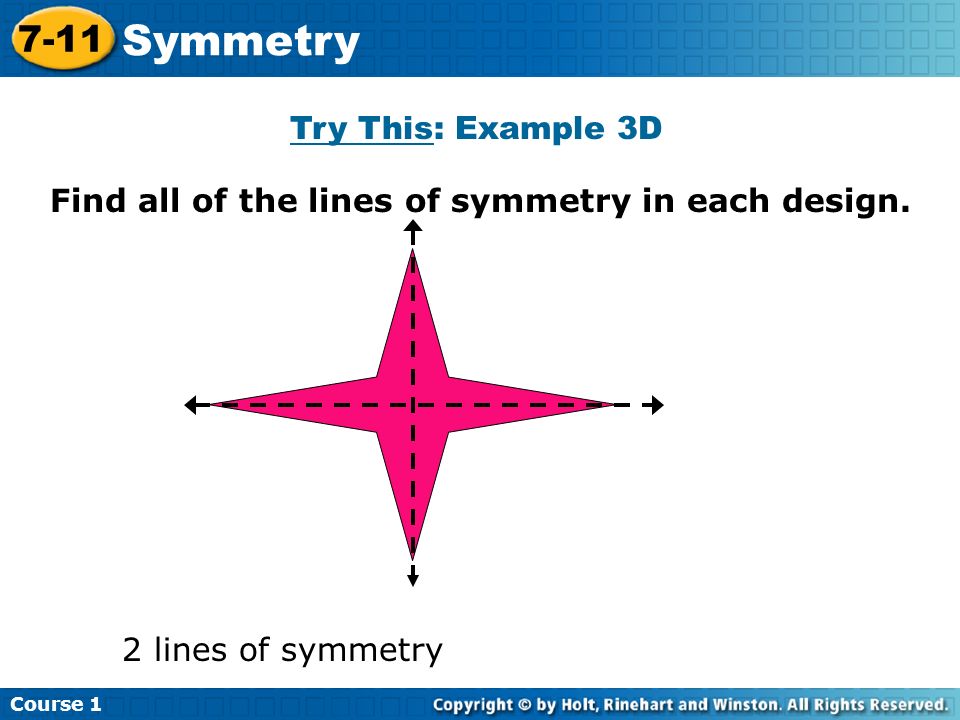 7-11 Symmetry

Try This: Example 3D

Find all of the lines of symmetry in each design.

2 lines of symmetry

Course 1

Copyright © by Holt, Rinehart and Winston. All Rights Reserved.